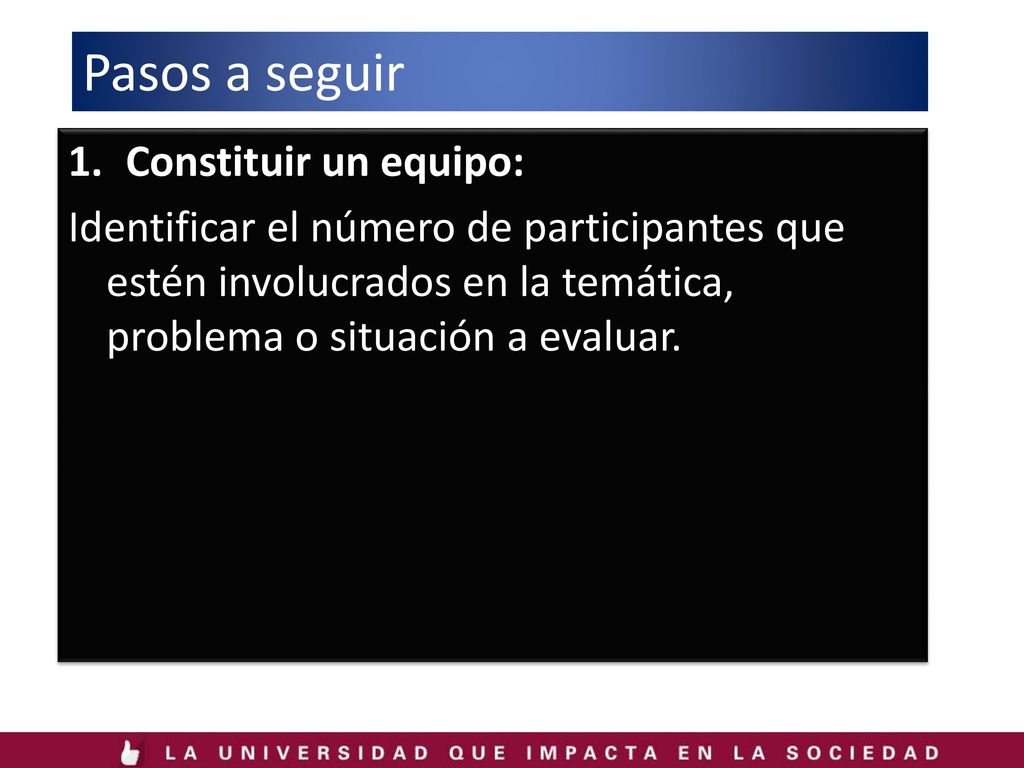 Pasos a seguir

1. Constituir un equipo:

Identificar el número de participantes que estén involucrados en la temática, problema o situación a evaluar.

LA UNIVERSIDAD QUE IMPACTA EN LA SOCIEDAD